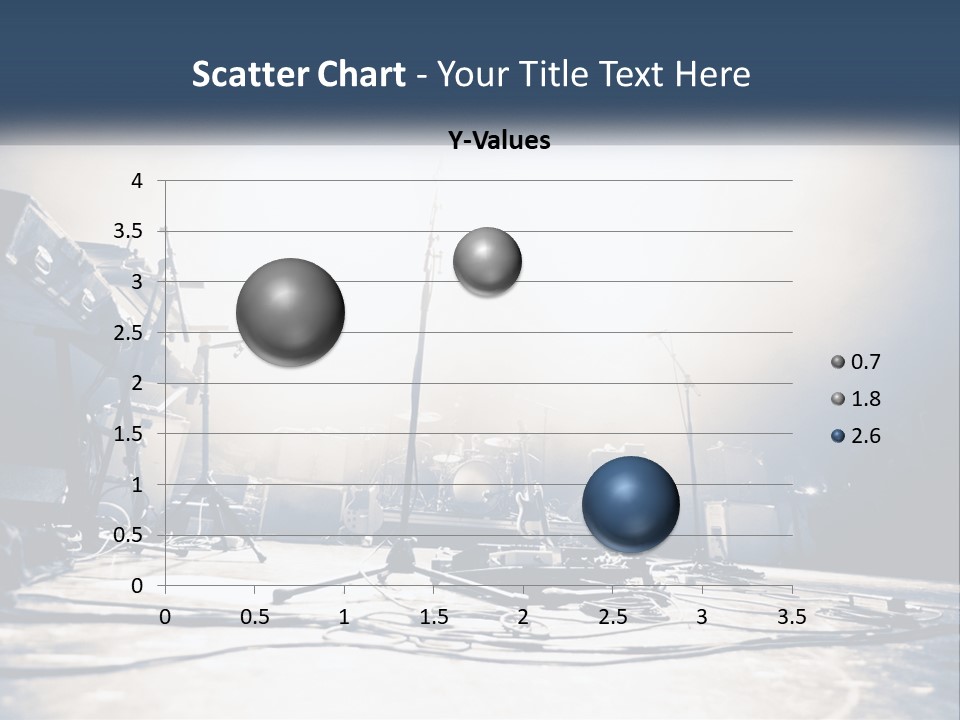 Scatter Chart - Your Title Text Here

Y-Values

4
3.5
3
2.5
2
1.5
1
0.5
0

0 0.5 1 1.5 2 2.5 3 3.5

0.7
1.8
2.6